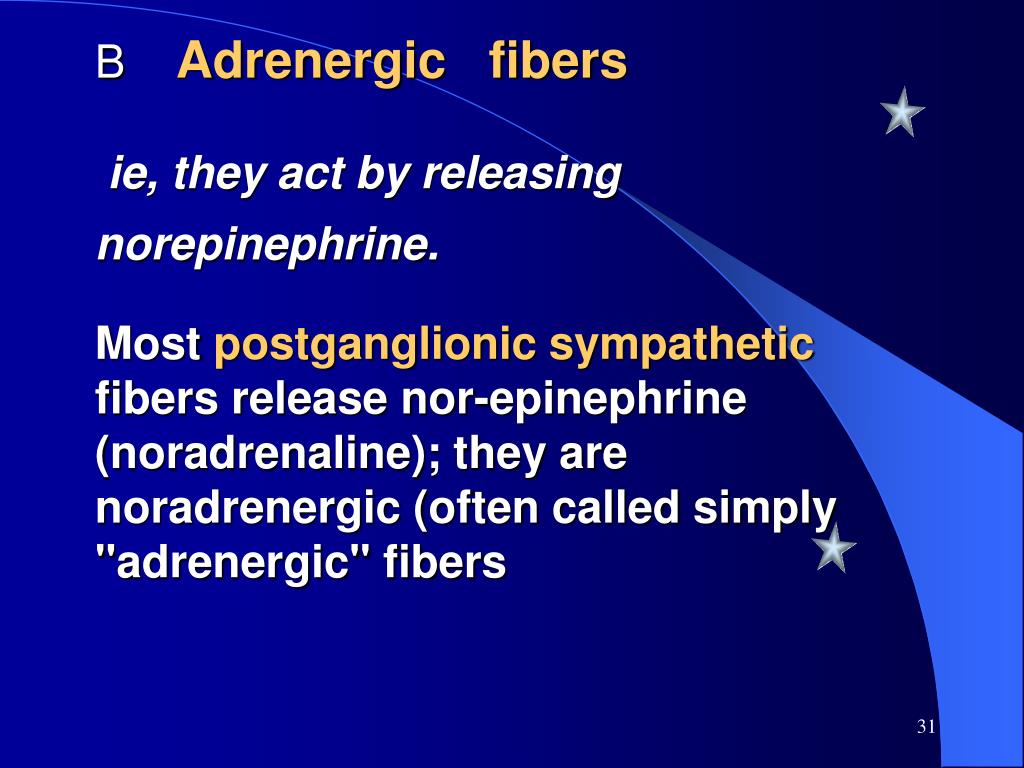 B Adrenergic fibers

ie, they act by releasing norepinephrine.

Most postganglionic sympathetic fibers release nor-epinephrine (noradrenaline); they are noradrenergic (often called simply "adrenergic" fibers

31